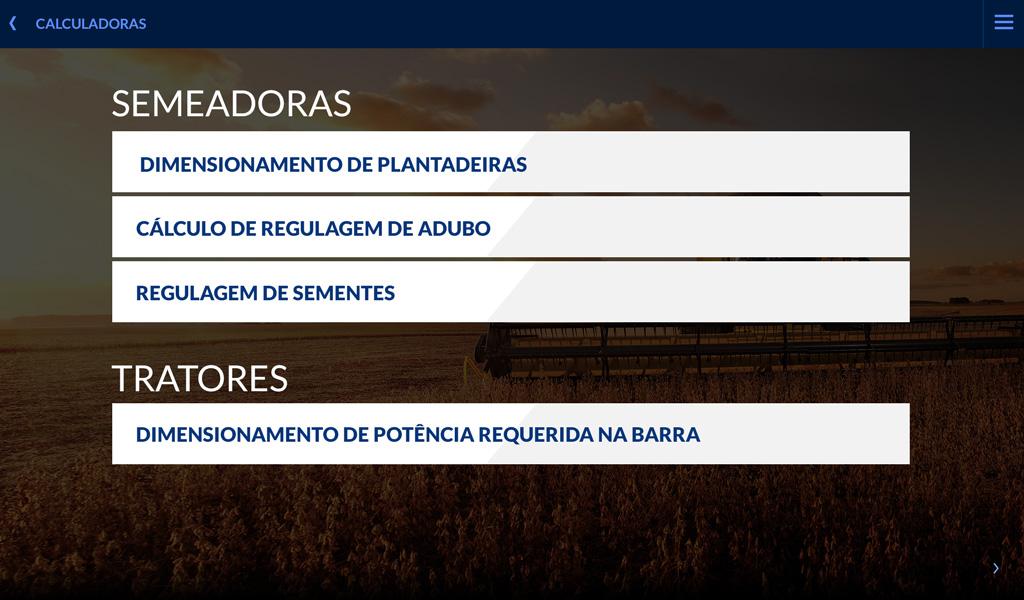 CALCULADORAS

SEMEADORAS

DIMENSIONAMENTO DE PLANTADEIRAS

CÁLCULO DE REGULAGEM DE ADUBO

REGULAGEM DE SEMENTES

TRATORES

DIMENSIONAMENTO DE POTÊNCIA REQUERIDA NA BARRA